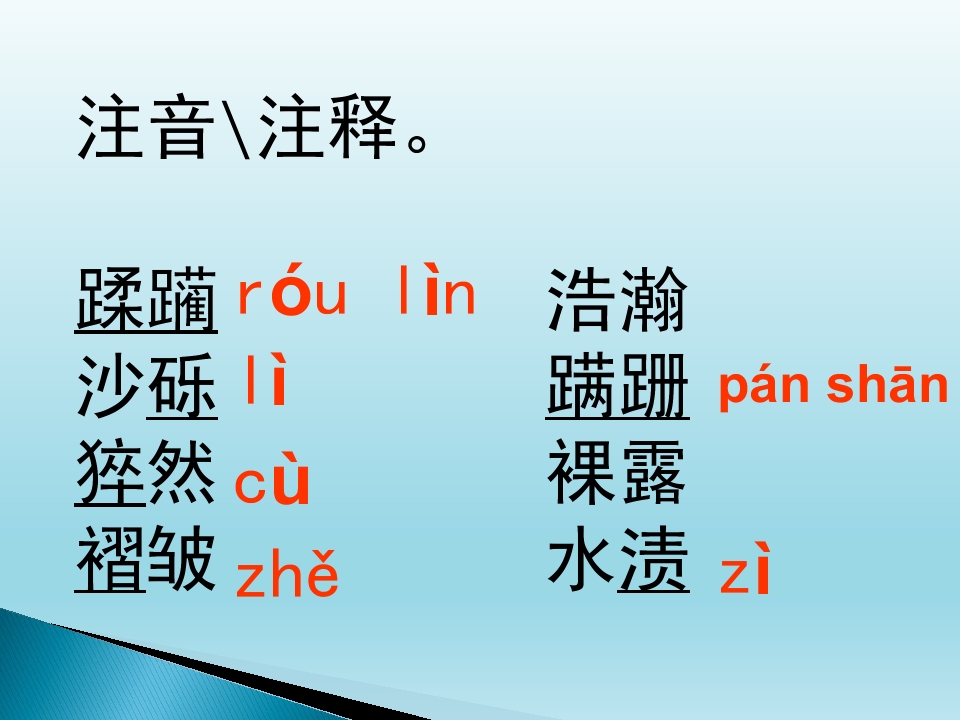 注音\注释。

蹂躏 róu lìn
沙砾 lì
猝然 cù
褶皱 zhě

浩瀚
蹒跚 pán shān
裸露
水渍 zì